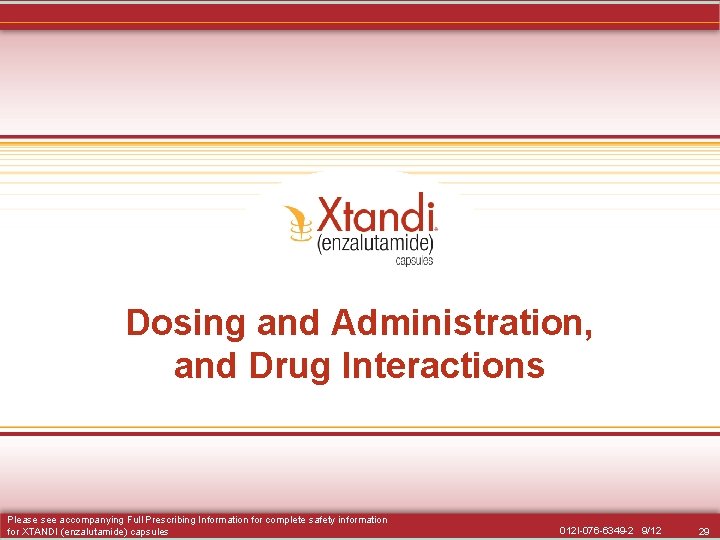 Xtandi®
(enzalutamide)
capsules

Dosing and Administration, and Drug Interactions

Please see accompanying Full Prescribing Information for complete safety information for XTANDI (enzalutamide) capsules

012I-076-6349-2 9/12

29